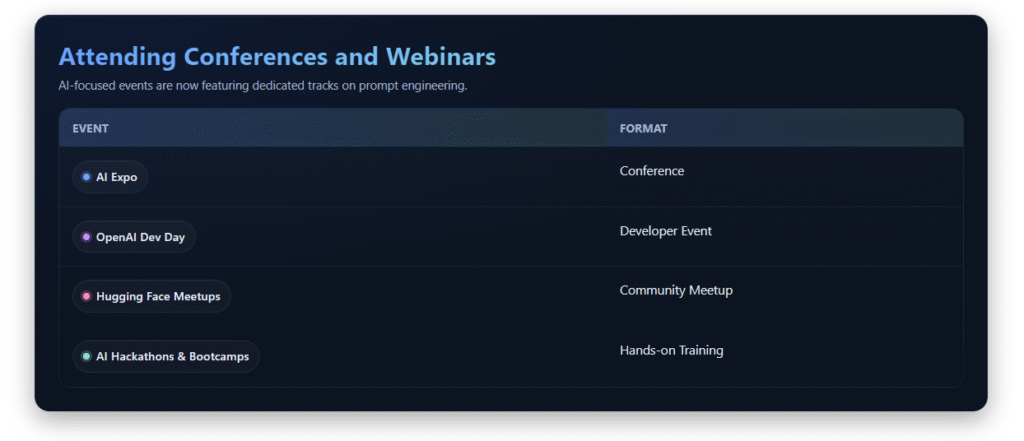 Attending Conferences and Webinars

AI-focused events are now featuring dedicated tracks on prompt engineering.

| EVENT | FORMAT |
|---|---|
| AI Expo | Conference |
| OpenAI Dev Day | Developer Event |
| Hugging Face Meetups | Community Meetup |
| AI Hackathons & Bootcamps | Hands-on Training |